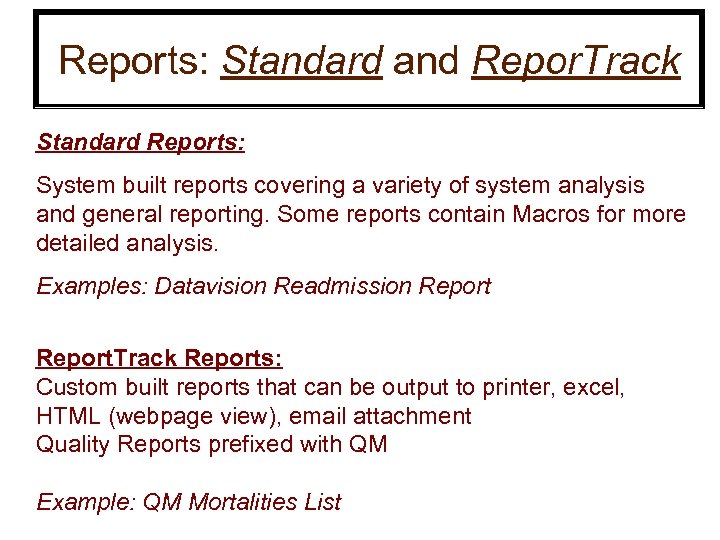 Reports: Standard and ReporTrack

Standard Reports:

System built reports covering a variety of system analysis and general reporting. Some reports contain Macros for more detailed analysis.

Examples: Datavision Readmission Report

ReportTrack Reports:
Custom built reports that can be output to printer, excel, HTML (webpage view), email attachment
Quality Reports prefixed with QM

Example: QM Mortalities List